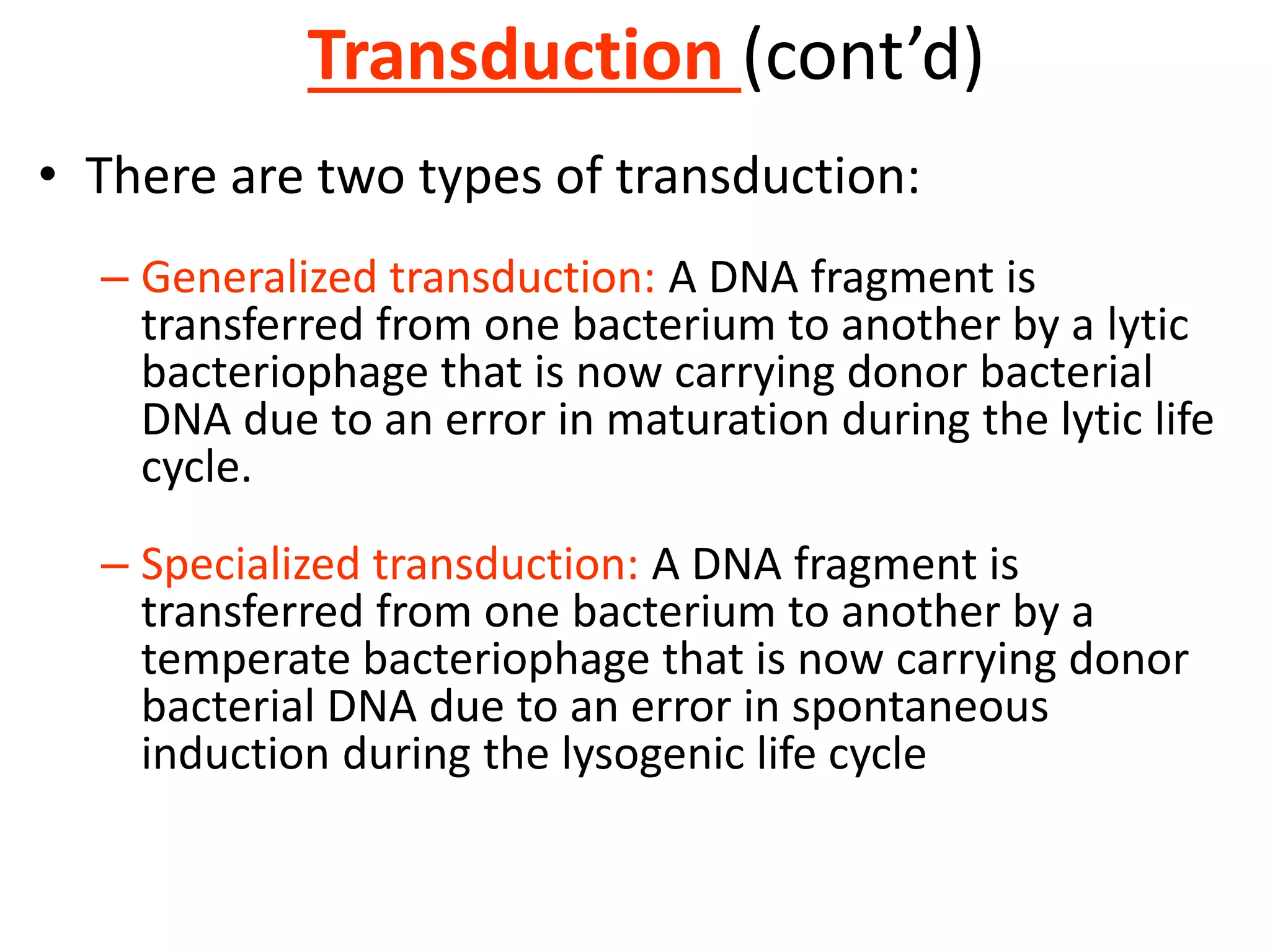 Transduction (cont’d)

• There are two types of transduction:

– Generalized transduction: A DNA fragment is transferred from one bacterium to another by a lytic bacteriophage that is now carrying donor bacterial DNA due to an error in maturation during the lytic life cycle.

– Specialized transduction: A DNA fragment is transferred from one bacterium to another by a temperate bacteriophage that is now carrying donor bacterial DNA due to an error in spontaneous induction during the lysogenic life cycle